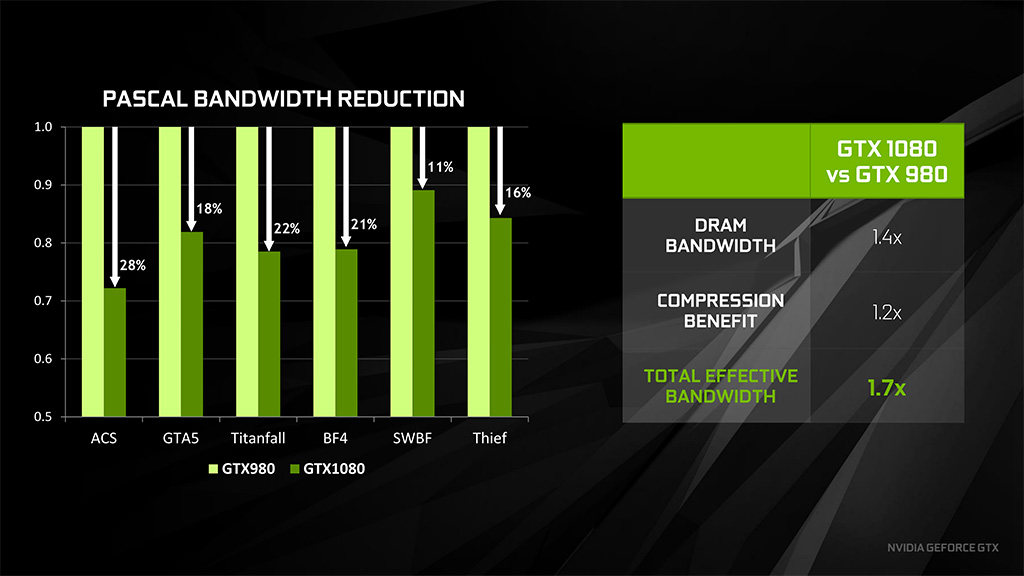 PASCAL BANDWIDTH REDUCTION

1.0
0.9
0.8
0.7
0.6
0.5

28%
18%
22%
21%
11%
16%

ACS
GTA5
Titanfall
BF4
SWBF
Thief

GTX980
GTX1080

| | GTX 1080 vs GTX 980 |
|---|---|
| DRAM BANDWIDTH | 1.4x |
| COMPRESSION BENEFIT | 1.2x |
| TOTAL EFFECTIVE BANDWIDTH | 1.7x |

NVIDIA GEFORCE GTX